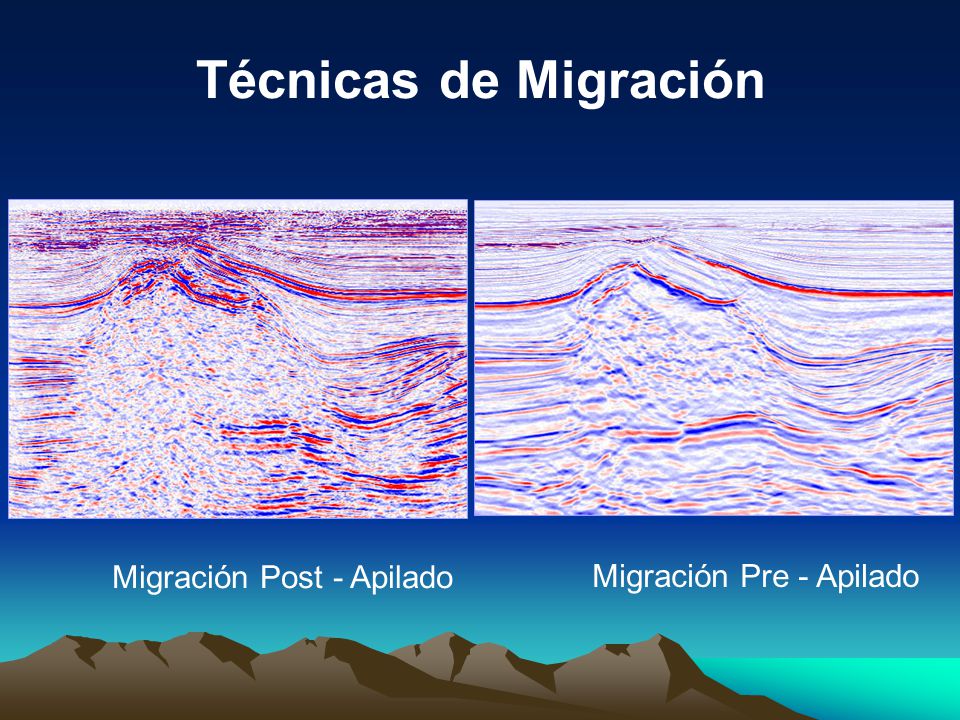 Técnicas de Migración

Migración Post - Apilado

Migración Pre - Apilado